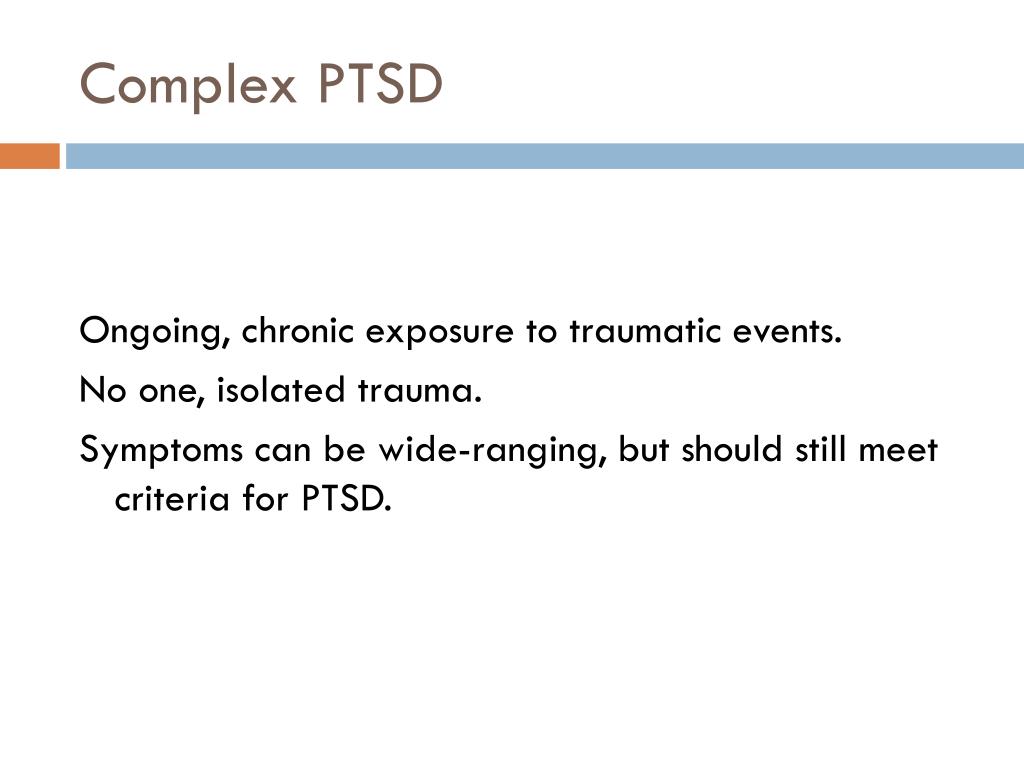 Complex PTSD

Ongoing, chronic exposure to traumatic events.

No one, isolated trauma.

Symptoms can be wide-ranging, but should still meet criteria for PTSD.